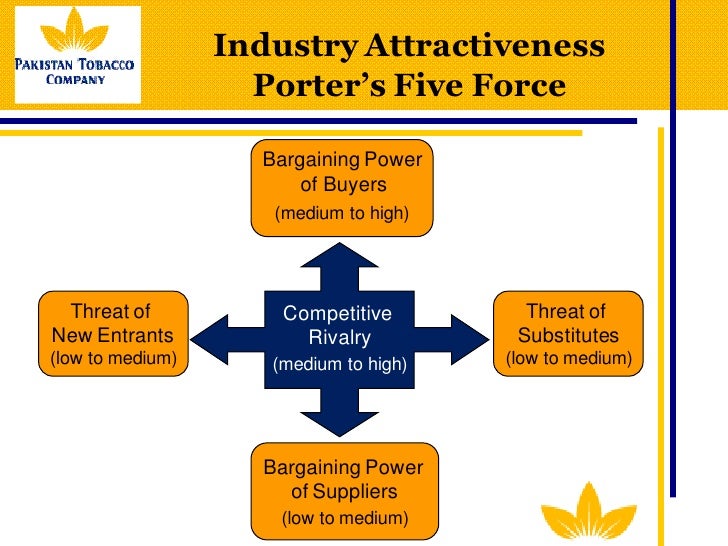 PAKISTAN TOBACCO COMPANY

Industry Attractiveness
Porter's Five Force

Bargaining Power of Buyers
(medium to high)

Threat of New Entrants
(low to medium)

Competitive Rivalry
(medium to high)

Threat of Substitutes
(low to medium)

Bargaining Power of Suppliers
(low to medium)